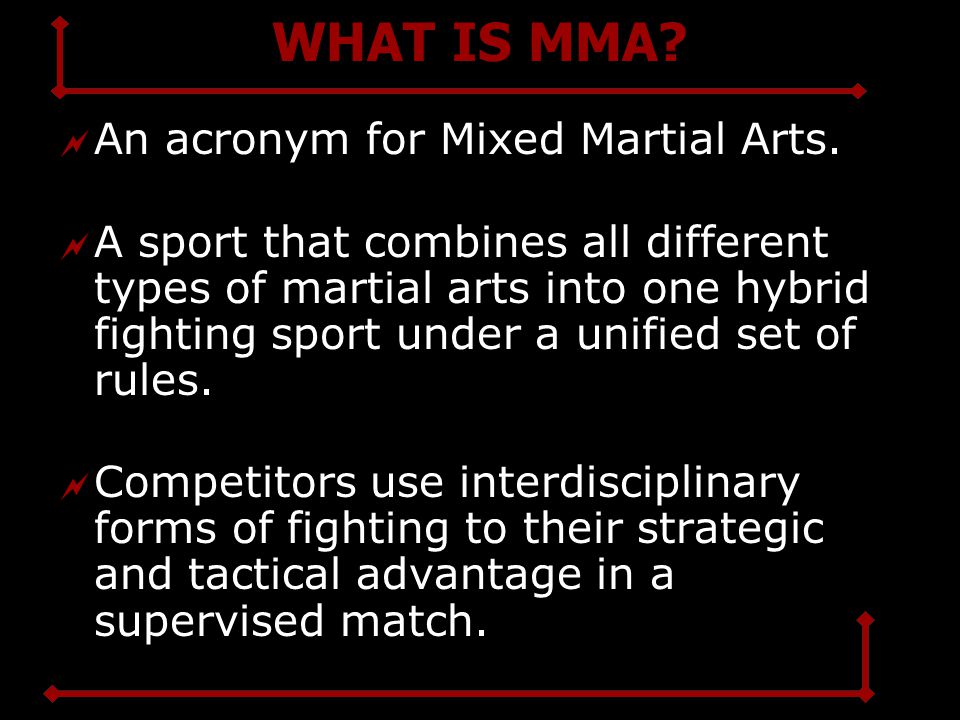 WHAT IS MMA?

An acronym for Mixed Martial Arts.

A sport that combines all different types of martial arts into one hybrid fighting sport under a unified set of rules.

Competitors use interdisciplinary forms of fighting to their strategic and tactical advantage in a supervised match.